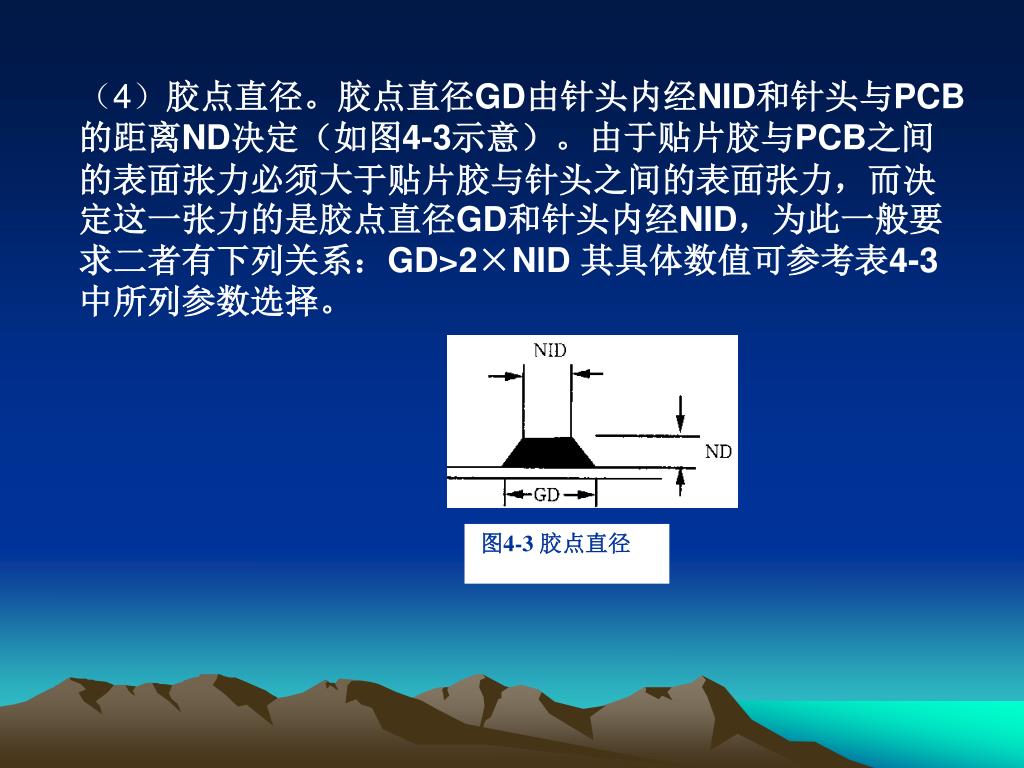 （4）胶点直径。胶点直径GD由针头内经NID和针头与PCB的距离ND决定（如图4-3示意）。由于贴片胶与PCB之间的表面张力必须大于贴片胶与针头之间的表面张力，而决定这一张力的是胶点直径GD和针头内经NID，为此一般要求二者有下列关系：GD>2×NID 其具体数值可参考表4-3中所列参数选择。

NID
ND
GD

图4-3 胶点直径